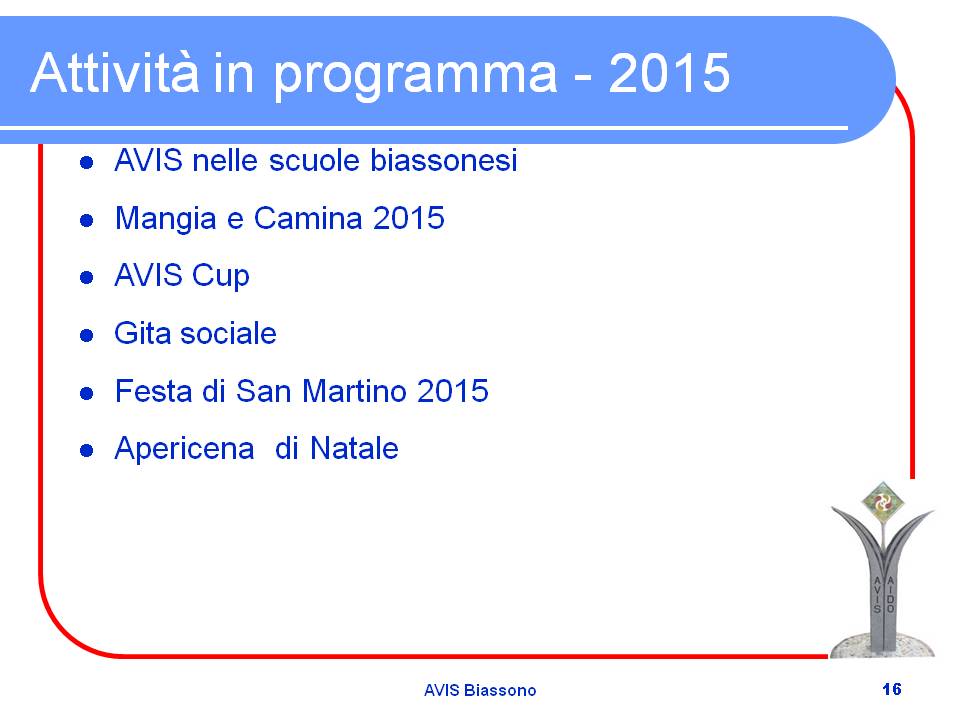 Attività in programma - 2015

- AVIS nelle scuole biassonesi
- Mangia e Camina 2015
- AVIS Cup
- Gita sociale
- Festa di San Martino 2015
- Apericena di Natale

AVIS

AIDO

AVIS Biassono

16